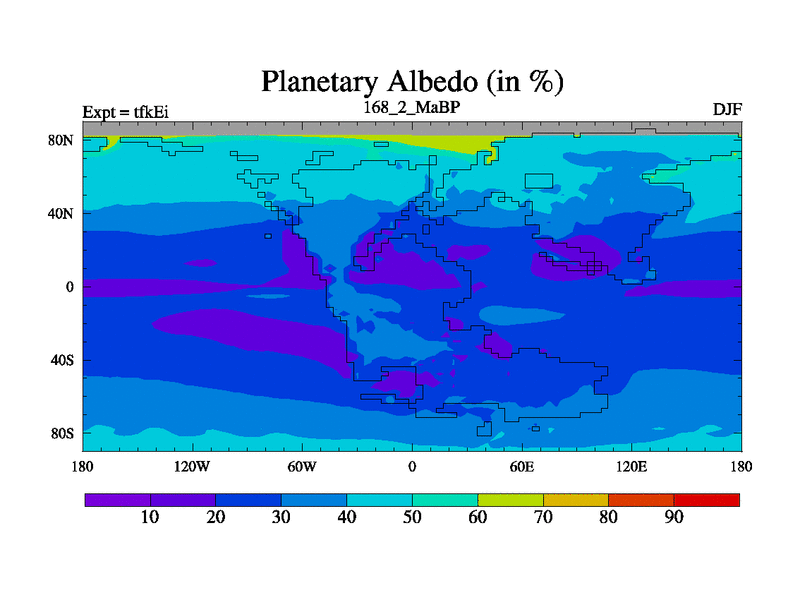 Planetary Albedo (in %)

Expt = tfkEi

168_2_MaBP

DJF

80N

40N

0

40S

80S

180

120W

60W

0

60E

120E

180

10

20

30

40

50

60

70

80

90